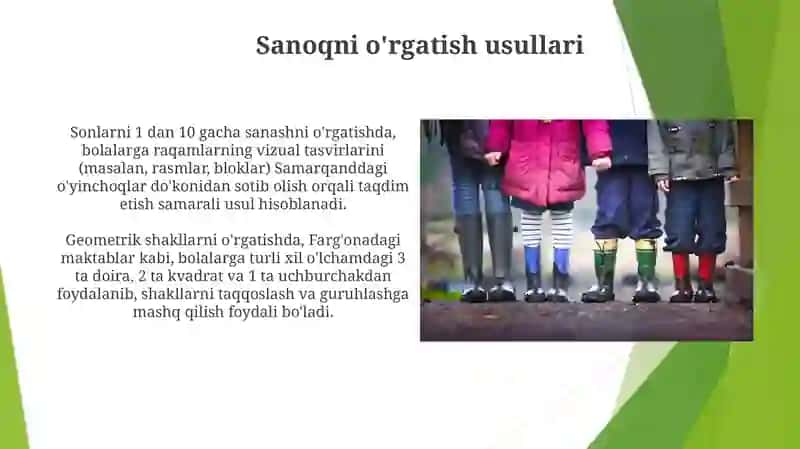 Sanoqni o'rgatish usullari

Sonlarni 1 dan 10 gacha sanashni o'rgatishda, bolalarga raqamlarning vizual tasvirlarini (masalan, rasmlar, bloklar) Samarqanddagi o'yinchoqlar do'konidan sotib olish orqali taqdim etish samarali usul hisoblanadi.

Geometrik shakllarni o'rgatishda, Farg'onadagi maktablar kabi, bolalarga turli xil o'lchamdagi 3 ta doira, 2 ta kvadrat va 1 ta uchburchakdan foydalanib, shakllarni taqqoslash va guruhlashga mashq qilish foydali bo'ladi.